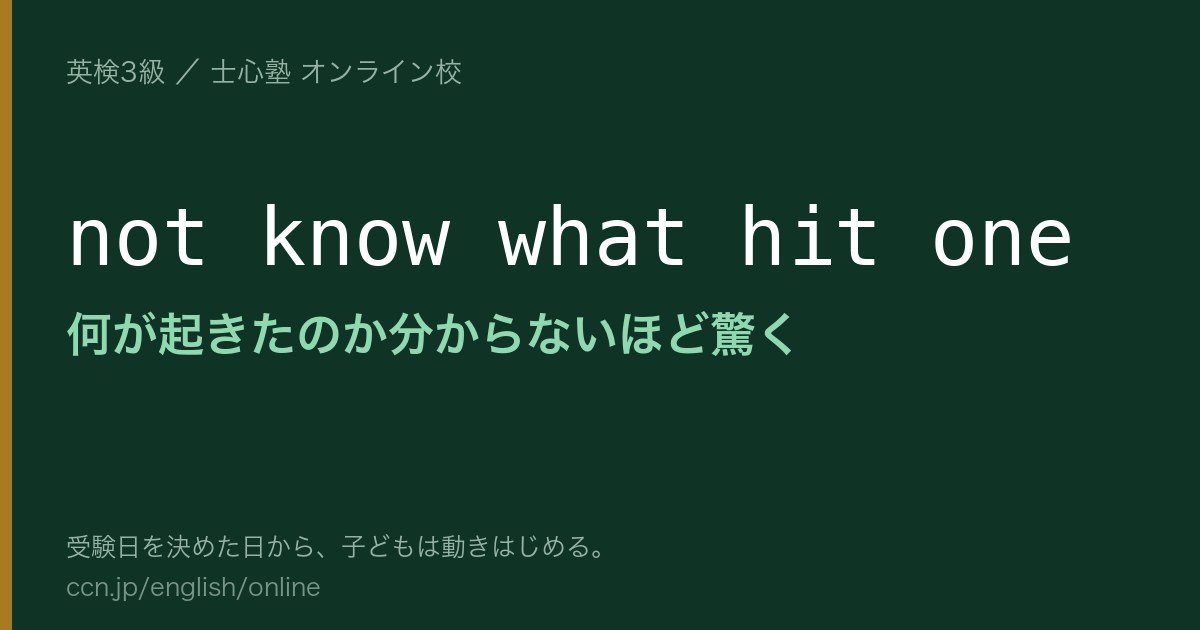 英検3級 ／ 士心塾 オンライン校

not know what hit one

何が起きたのか分からないほど驚く

受験日を決めた日から、子どもは動きはじめる。
ccn.jp/english/online